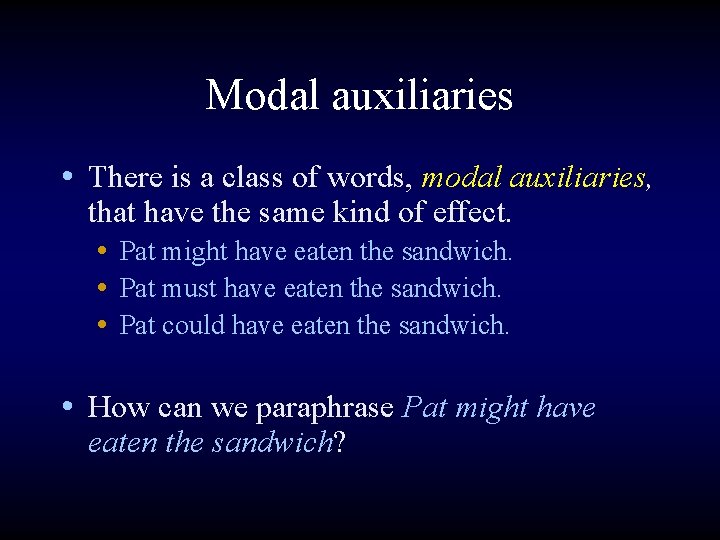 Modal auxiliaries

• There is a class of words, modal auxiliaries, that have the same kind of effect.
  • Pat might have eaten the sandwich.
  • Pat must have eaten the sandwich.
  • Pat could have eaten the sandwich.

• How can we paraphrase Pat might have eaten the sandwich?